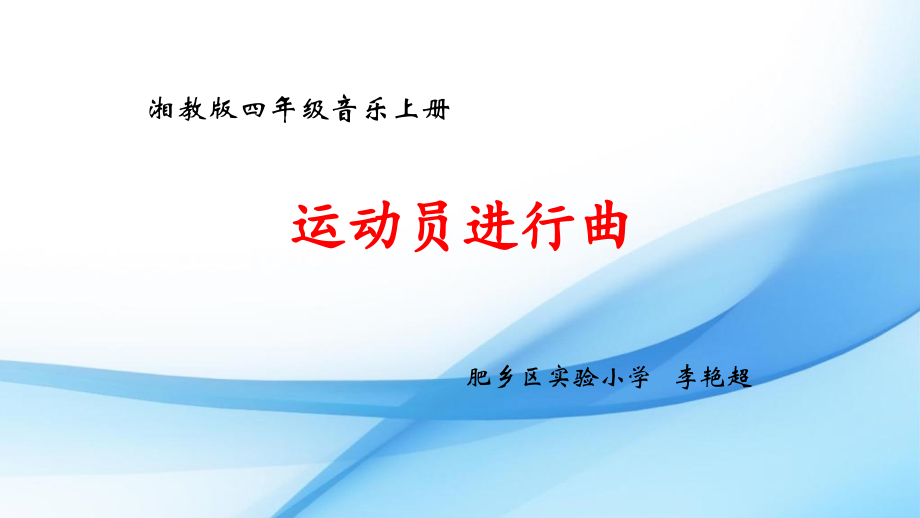 湘教版四年级音乐上册

运动员进行曲

肥乡区实验小学 李艳超